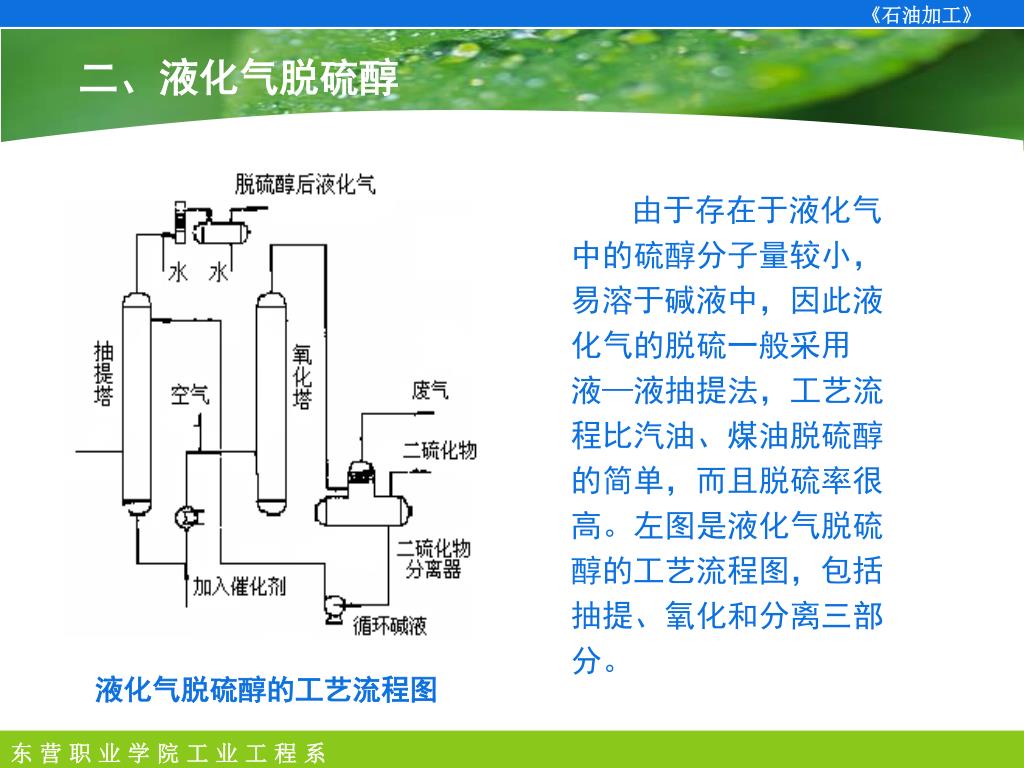 《石油加工》

二、液化气脱硫醇

脱硫醇后液化气

水 水

抽提塔

空气

氧化塔

废气

二硫化物

二硫化物分离器

加入催化剂

循环碱液

液化气脱硫醇的工艺流程图

由于存在于液化气中的硫醇分子量较小，易溶于碱液中，因此液化气的脱硫一般采用液—液抽提法，工艺流程比汽油、煤油脱硫醇的简单，而且脱硫率很高。左图是液化气脱硫醇的工艺流程图，包括抽提、氧化和分离三部分。

东营职业学院工业工程系